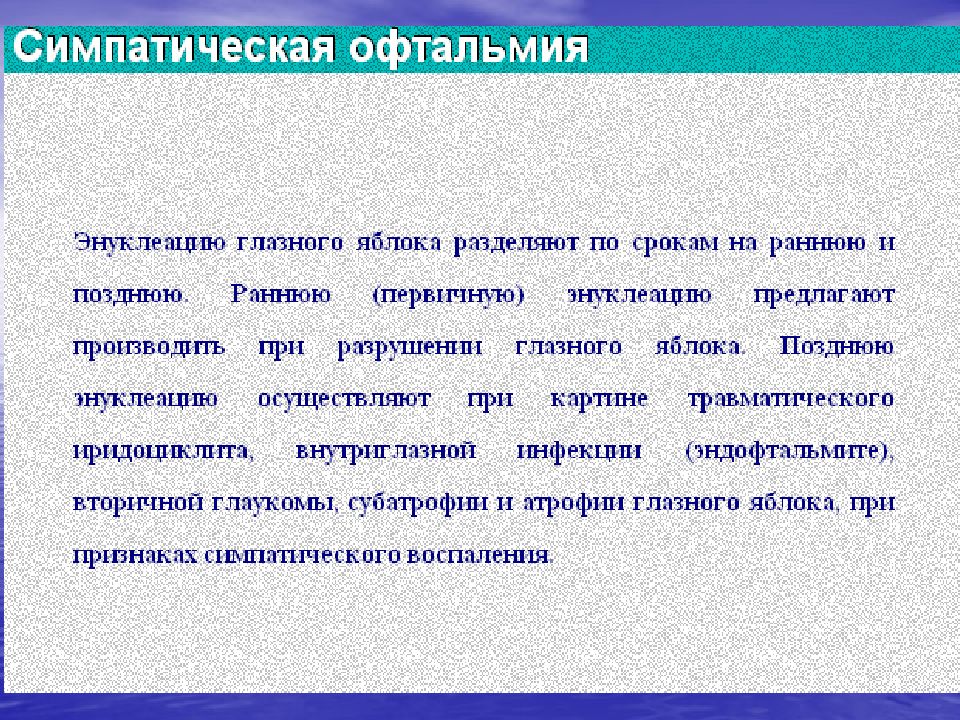 Симпатическая офтальмия

Энуклеацию глазного яблока разделяют по срокам на раннюю и позднюю. Раннюю (первичную) энуклеацию предлагают производить при разрушении глазного яблока. Позднюю энуклеацию осуществляют при картине травматического иридоциклита, внутриглазной инфекции (эндофтальмите), вторичной глаукомы, субатрофии и атрофии глазного яблока, при признаках симпатического воспаления.